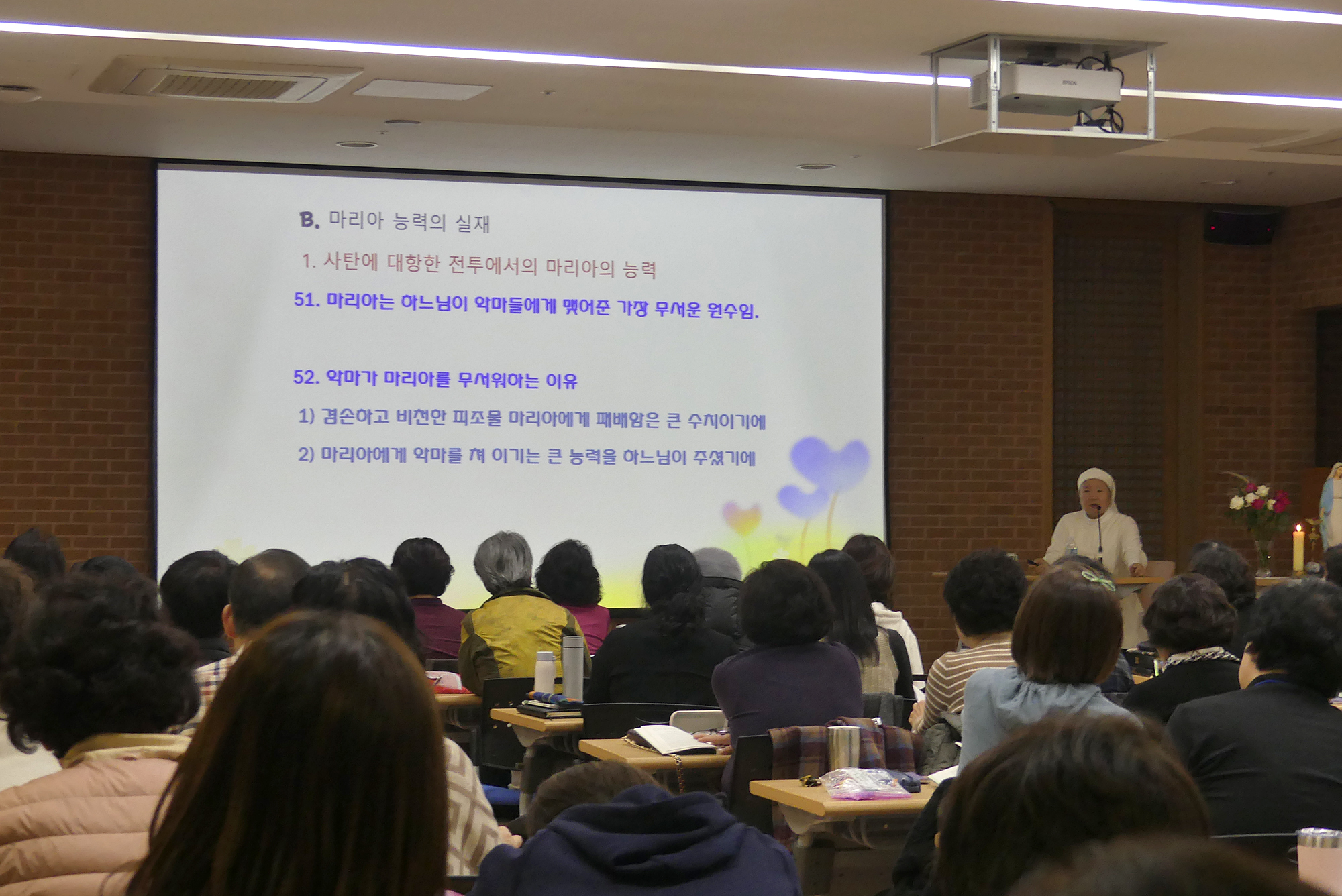 B. 마리아 능력의 실재

1. 사탄에 대항한 전투에서의 마리아의 능력

51. 마리아는 하느님이 악마들에게 맺어준 가장 무서운 원수임.

52. 악마가 마리아를 무서워하는 이유

1) 겸손하고 비천한 피조물 마리아에게 패배함은 큰 수치이기에

2) 마리아에게 악마를 쳐 이기는 큰 능력을 하느님이 주셨기에

EPSON